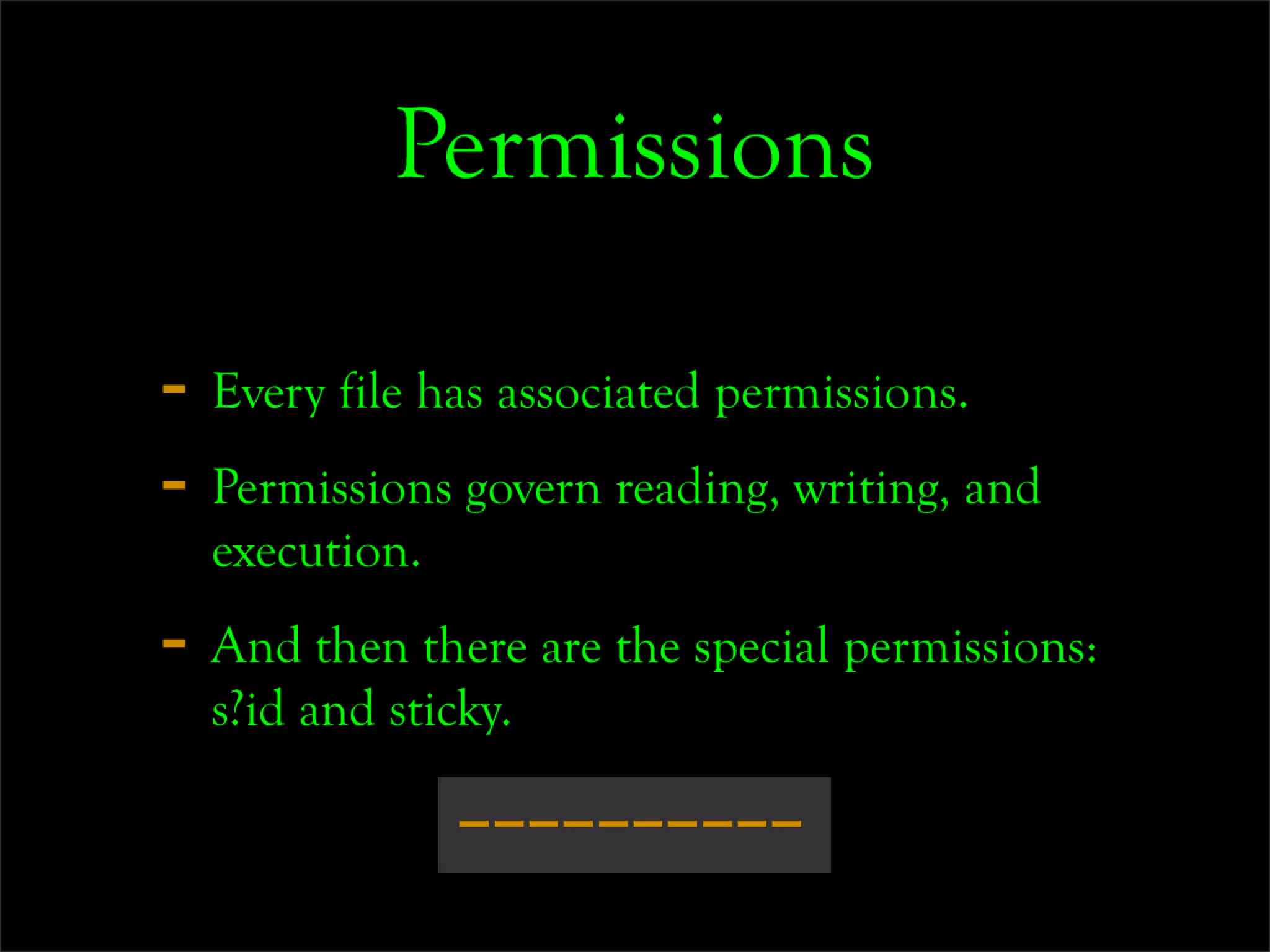 Permissions

- Every file has associated permissions.
- Permissions govern reading, writing, and execution.
- And then there are the special permissions: s?id and sticky.

----------